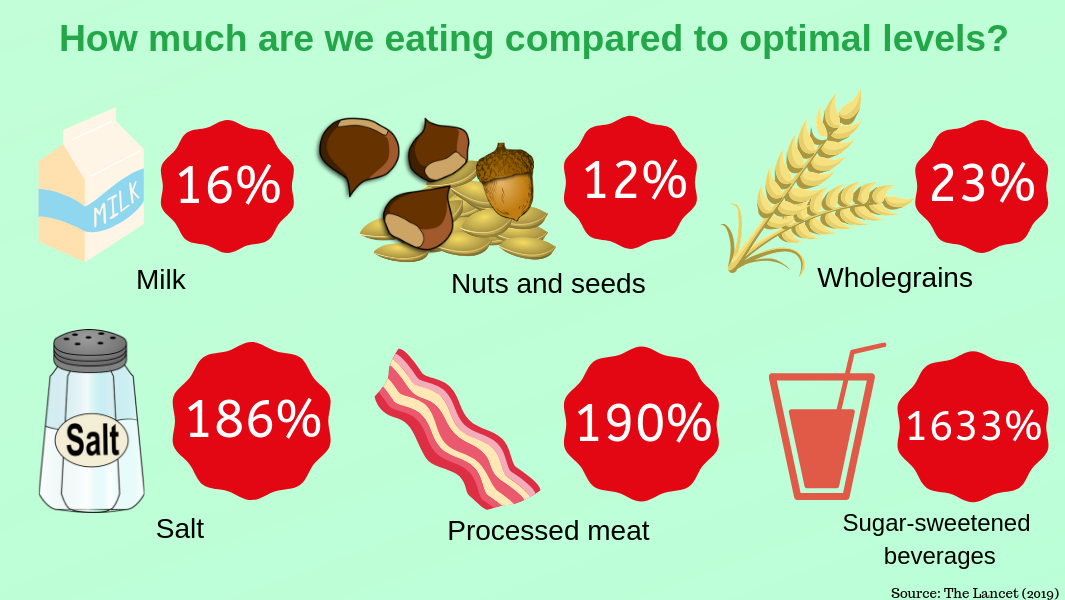 How much are we eating compared to optimal levels?

MILK

16%

Milk

12%

Nuts and seeds

23%

Wholegrains

Salt

186%

Salt

190%

Processed meat

1633%

Sugar-sweetened beverages

Source: The Lancet (2019)